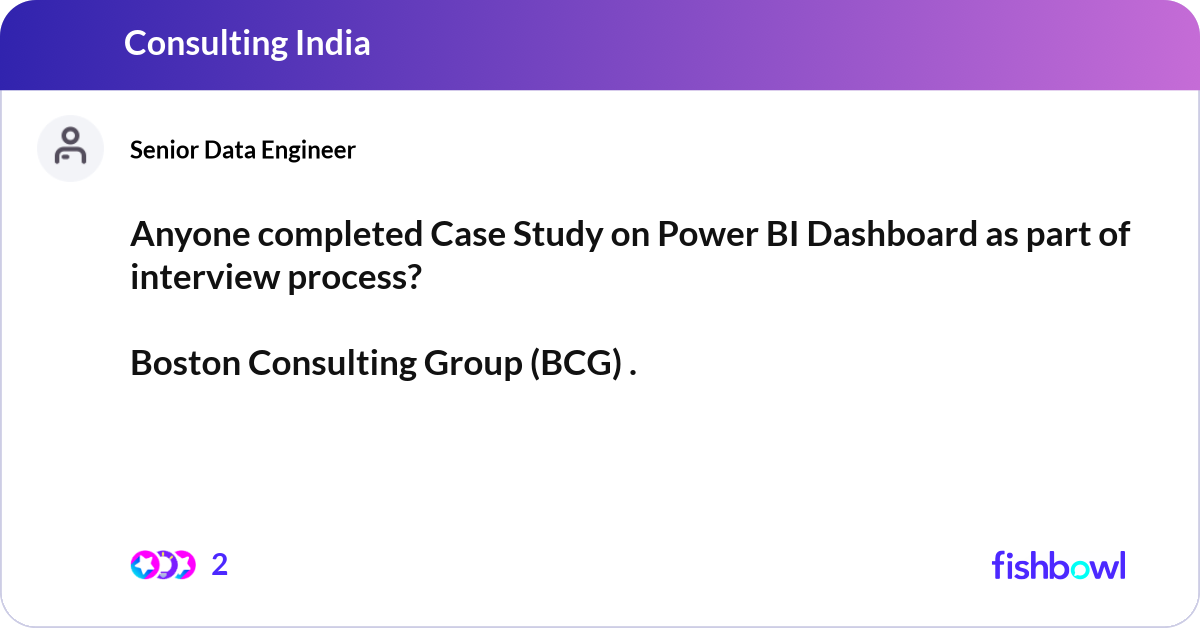 Consulting India

Senior Data Engineer

Anyone completed Case Study on Power BI Dashboard as part of interview process?

Boston Consulting Group (BCG) .

2

fishbowl